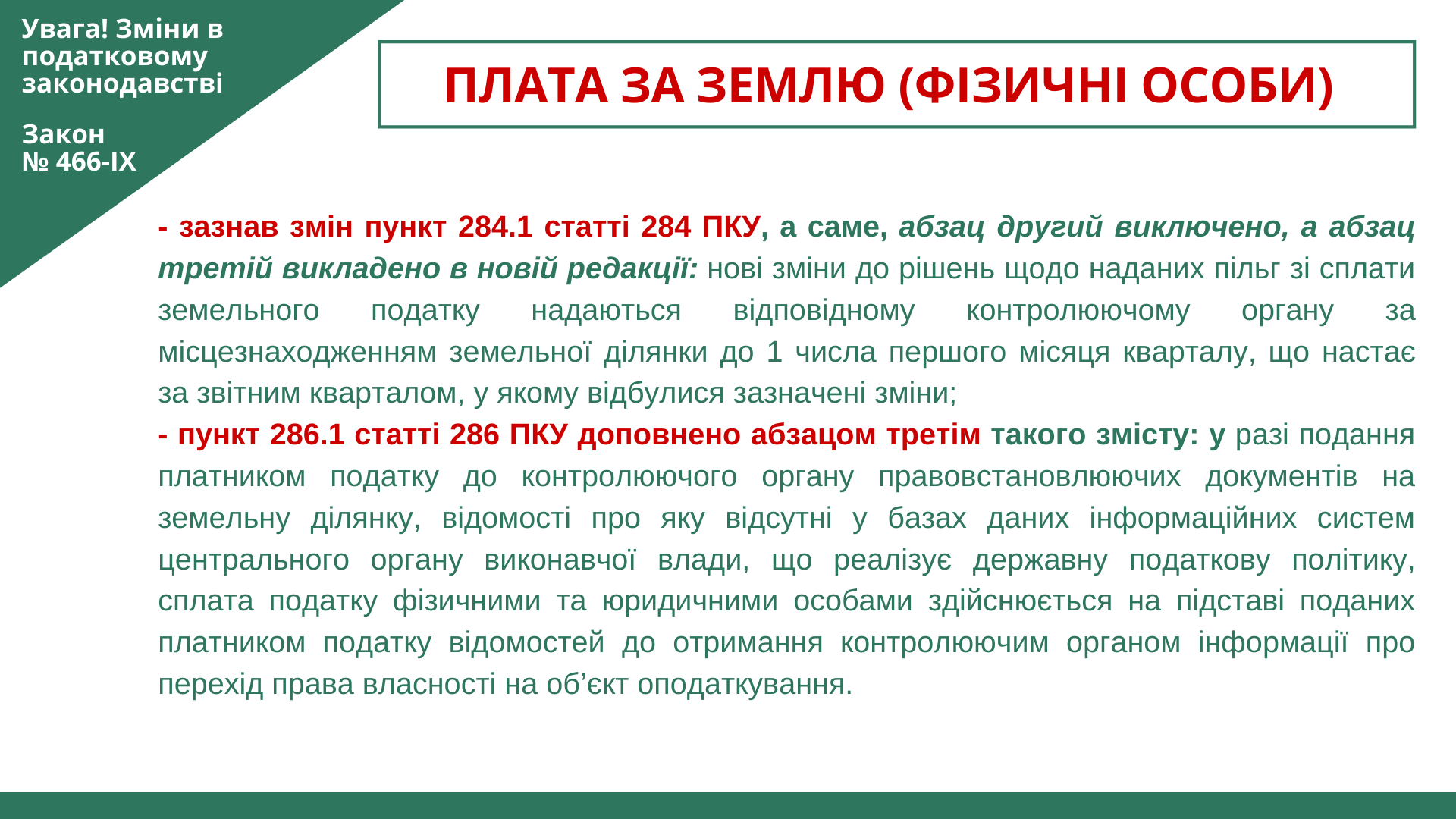 Увага! Зміни в податковому законодавстві

Закон № 466-IX

ПЛАТА ЗА ЗЕМЛЮ (ФІЗИЧНІ ОСОБИ)

- зазнав змін пункт 284.1 статті 284 ПКУ, а саме, абзац другий виключено, а абзац третій викладено в новій редакції: нові зміни до рішень щодо наданих пільг зі сплати земельного податку надаються відповідному контролюючому органу за місцезнаходженням земельної ділянки до 1 числа першого місяця кварталу, що настає за звітним кварталом, у якому відбулися зазначені зміни;
- пункт 286.1 статті 286 ПКУ доповнено абзацом третім такого змісту: у разі подання платником податку до контролюючого органу правовстановлюючих документів на земельну ділянку, відомості про яку відсутні у базах даних інформаційних систем центрального органу виконавчої влади, що реалізує державну податкову політику, сплата податку фізичними та юридичними особами здійснюється на підставі поданих платником податку відомостей до отримання контролюючим органом інформації про перехід права власності на об’єкт оподаткування.